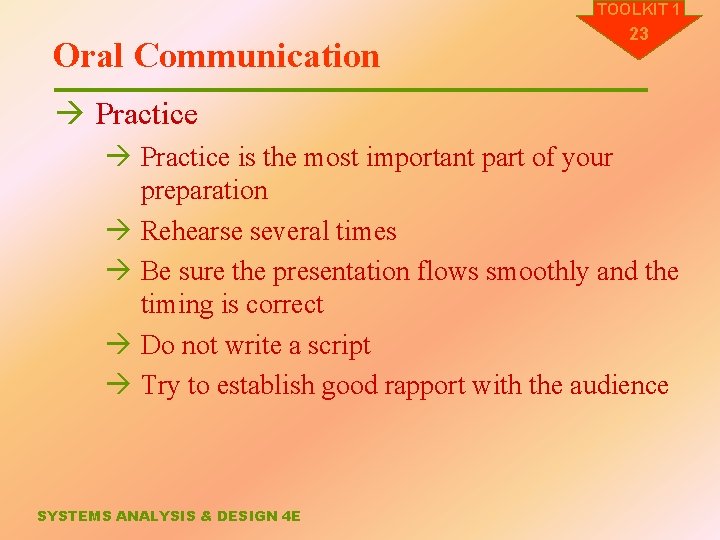 TOOLKIT 1
23

Oral Communication

→ Practice

→ Practice is the most important part of your preparation

→ Rehearse several times

→ Be sure the presentation flows smoothly and the timing is correct

→ Do not write a script

→ Try to establish good rapport with the audience

SYSTEMS ANALYSIS & DESIGN 4E